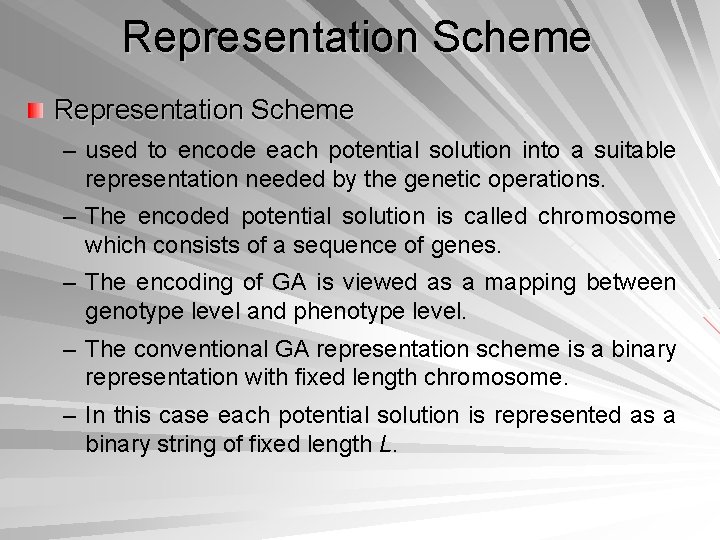 Representation Scheme

Representation Scheme

– used to encode each potential solution into a suitable representation needed by the genetic operations.

– The encoded potential solution is called chromosome which consists of a sequence of genes.

– The encoding of GA is viewed as a mapping between genotype level and phenotype level.

– The conventional GA representation scheme is a binary representation with fixed length chromosome.

– In this case each potential solution is represented as a binary string of fixed length $L$.